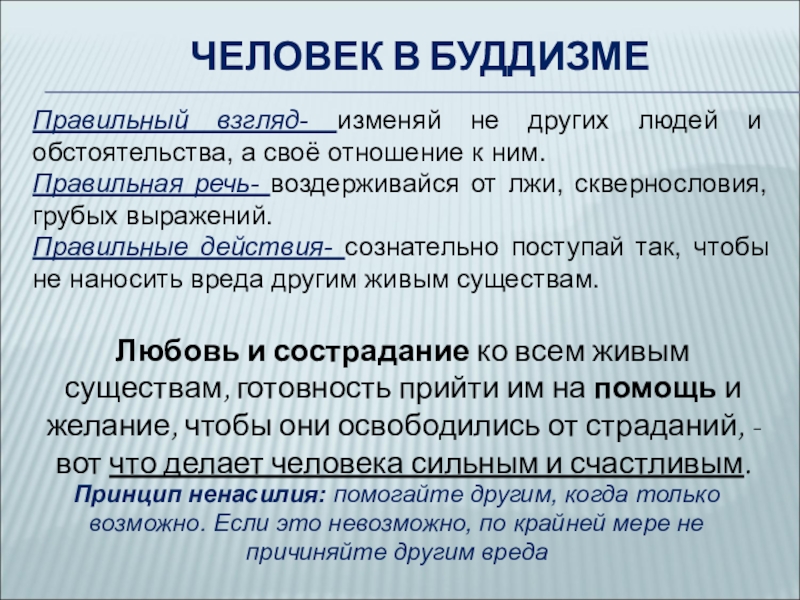 ЧЕЛОВЕК В БУДДИЗМЕ

Правильный взгляд- изменяй не других людей и обстоятельства, а своё отношение к ним.
Правильная речь- воздерживайся от лжи, сквернословия, грубых выражений.
Правильные действия- сознательно поступай так, чтобы не наносить вреда другим живым существам.

Любовь и сострадание ко всем живым существам, готовность прийти им на помощь и желание, чтобы они освободились от страданий, - вот что делает человека сильным и счастливым.
Принцип ненасилия: помогайте другим, когда только возможно. Если это невозможно, по крайней мере не причиняйте другим вреда